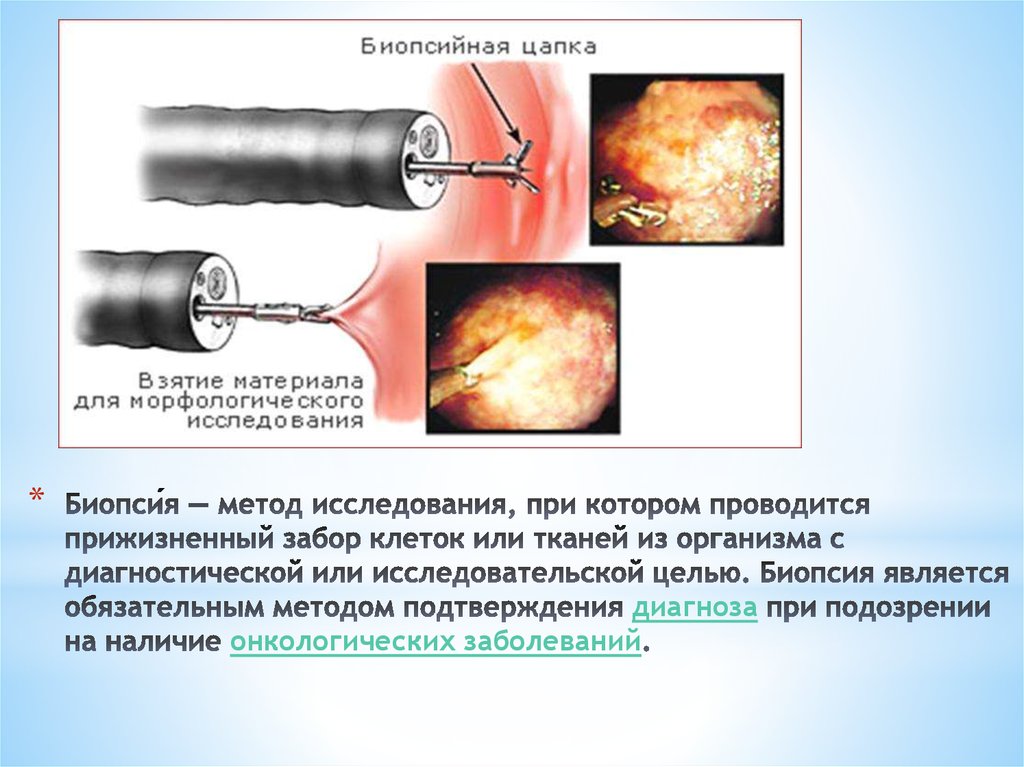 Биопсийная цапка

Взятие материала для морфологического исследования

* Биопси́я — метод исследования, при котором проводится прижизненный забор клеток или тканей из организма с диагностической или исследовательской целью. Биопсия является обязательным методом подтверждения диагноза при подозрении на наличие онкологических заболеваний.